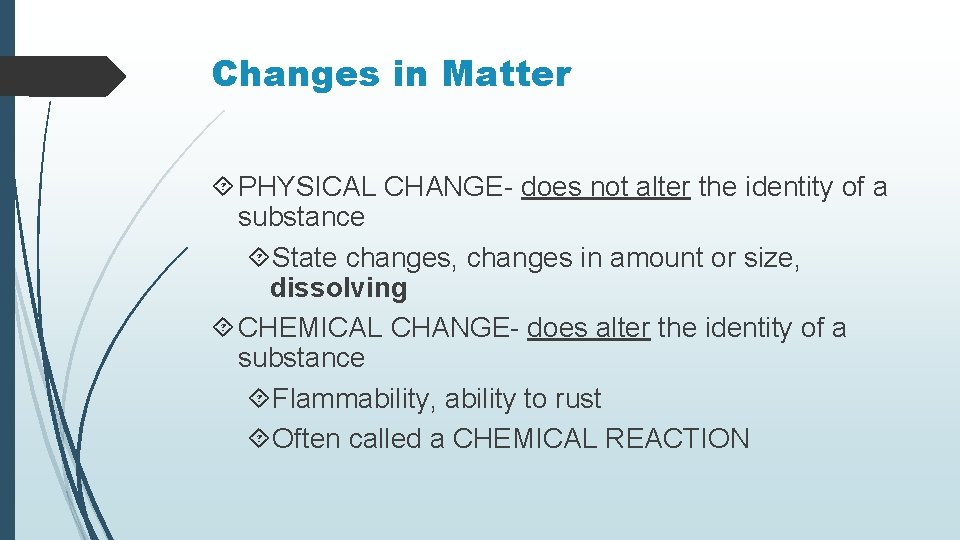 Changes in Matter

PHYSICAL CHANGE- does not alter the identity of a substance

State changes, changes in amount or size, dissolving

CHEMICAL CHANGE- does alter the identity of a substance

Flammability, ability to rust

Often called a CHEMICAL REACTION